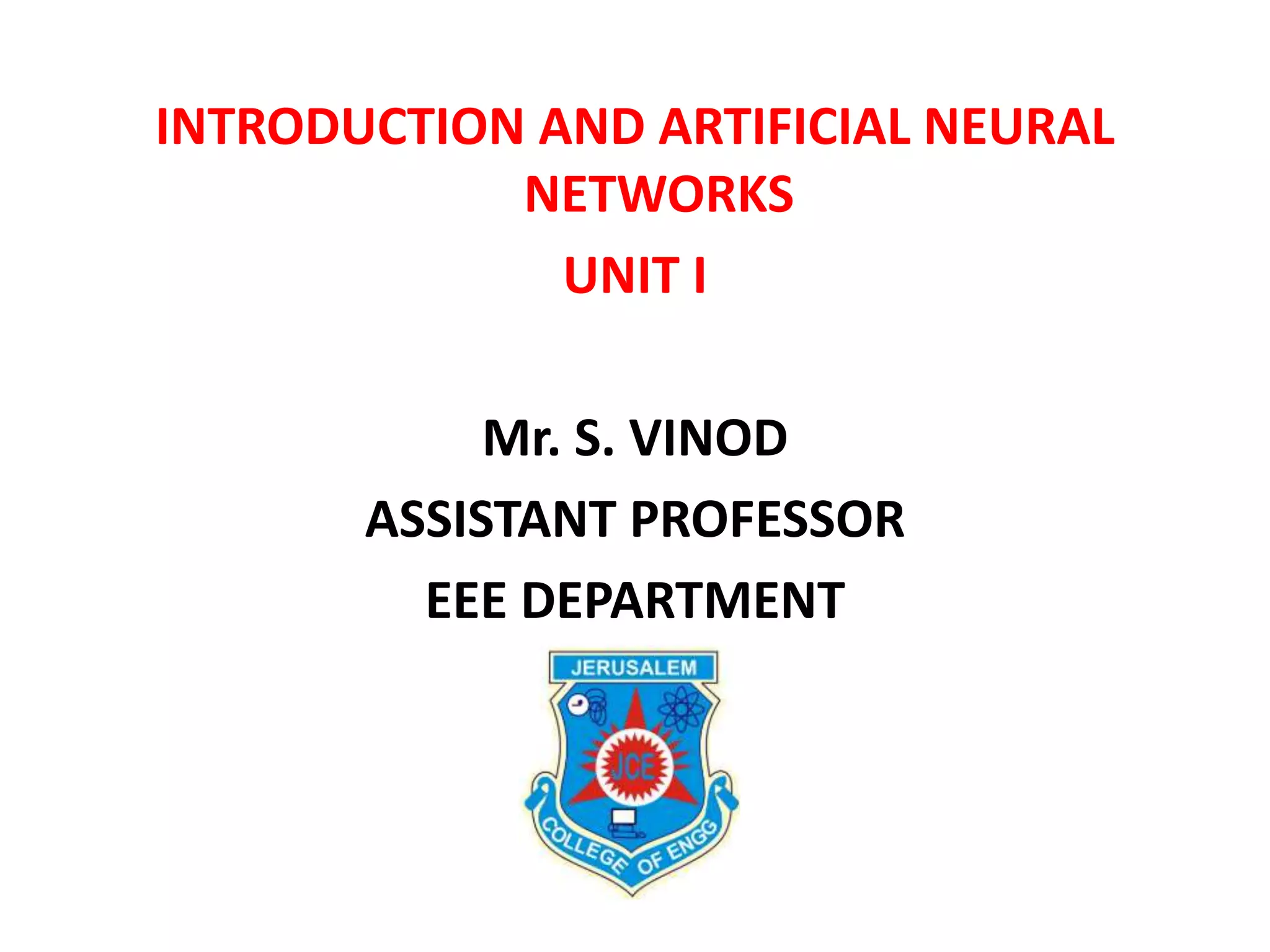 INTRODUCTION AND ARTIFICIAL NEURAL NETWORKS

UNIT I

Mr. S. VINOD

ASSISTANT PROFESSOR

EEE DEPARTMENT

JERUSALEM

JCE

COLLEGE OF ENGG